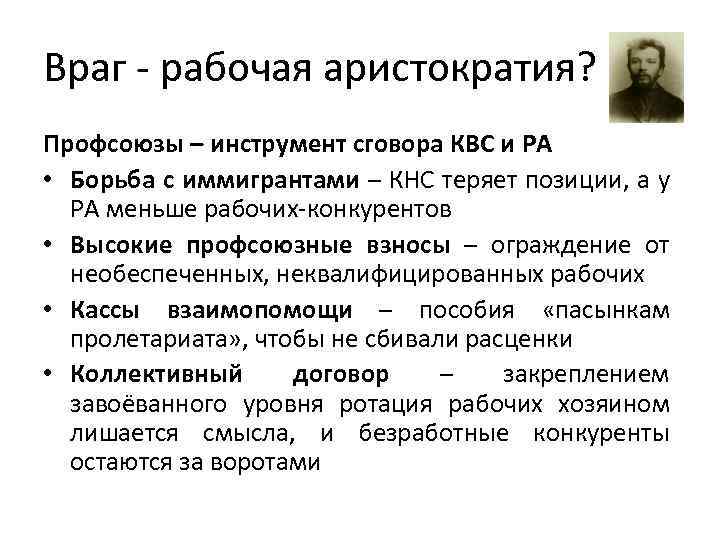 Враг - рабочая аристократия?

Профсоюзы – инструмент сговора КВС и РА

• Борьба с иммигрантами – КНС теряет позиции, а у РА меньше рабочих-конкурентов

• Высокие профсоюзные взносы – ограждение от необеспеченных, неквалифицированных рабочих

• Кассы взаимопомощи – пособия «пасынкам пролетариата», чтобы не сбивали расценки

• Коллективный договор – закреплением завоёванного уровня ротация рабочих хозяином лишается смысла, и безработные конкуренты остаются за воротами